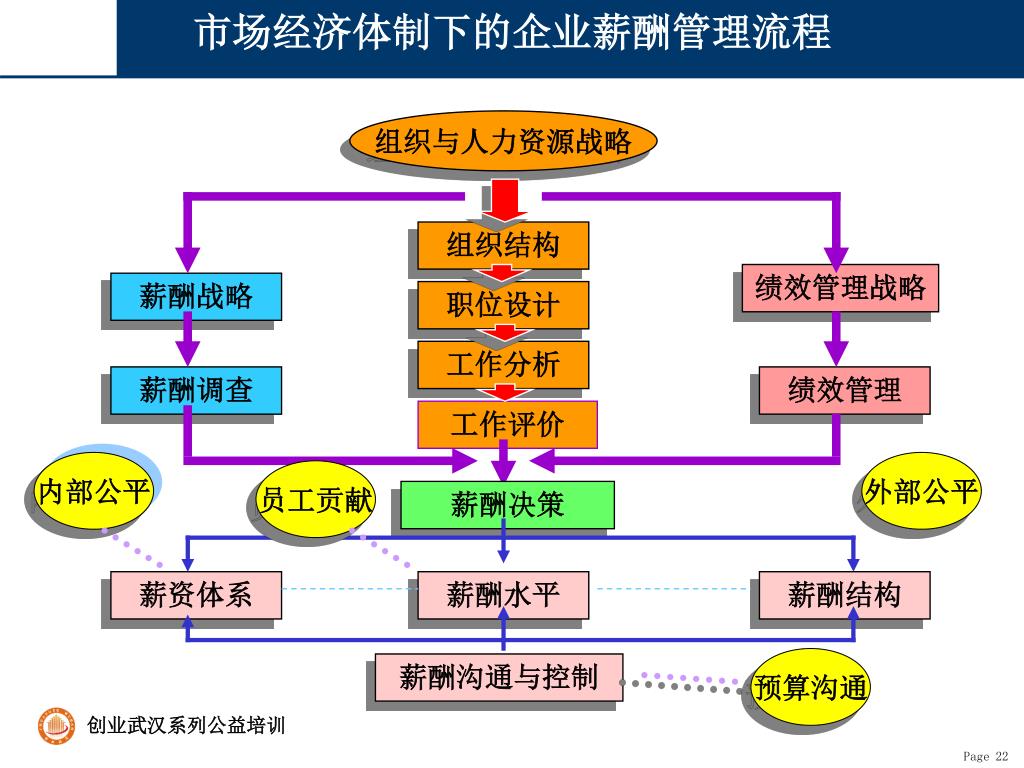 市场经济体制下的企业薪酬管理流程

组织与人力资源战略

组织结构

职位设计

工作分析

工作评价

薪酬战略

薪酬调查

绩效管理战略

绩效管理

内部公平

员工贡献

薪酬决策

外部公平

薪资体系

薪酬水平

薪酬结构

薪酬沟通与控制

预算沟通

创业武汉系列公益培训

Page 22